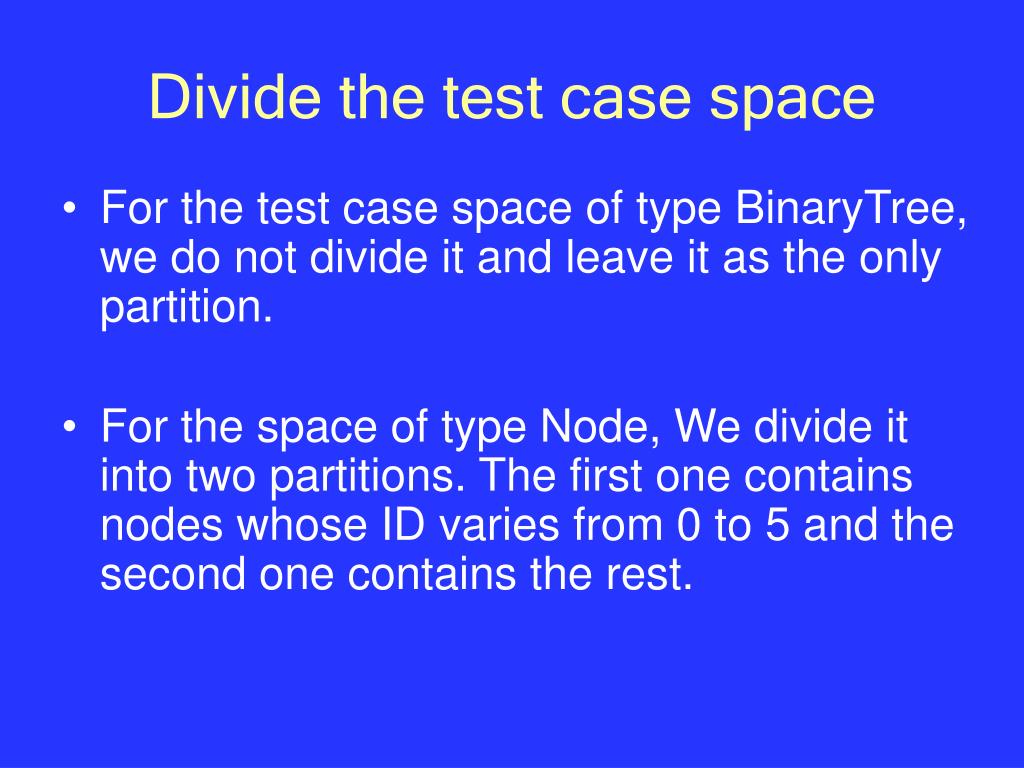 Divide the test case space

• For the test case space of type BinaryTree, we do not divide it and leave it as the only partition.

• For the space of type Node, We divide it into two partitions. The first one contains nodes whose ID varies from 0 to 5 and the second one contains the rest.